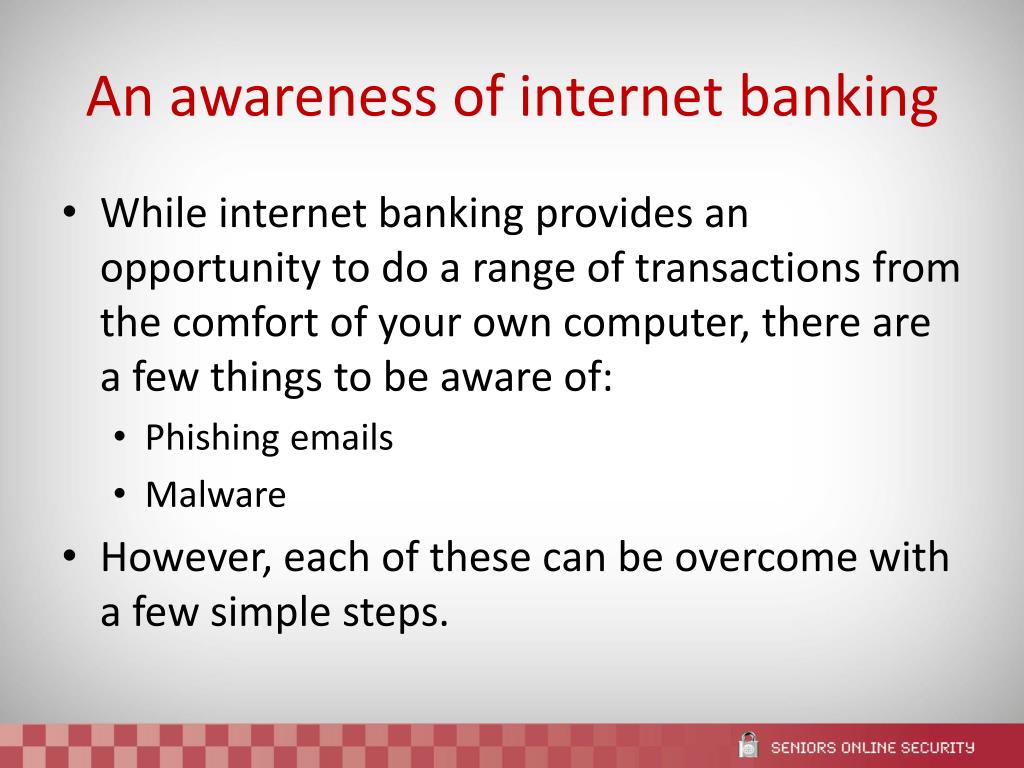 An awareness of internet banking

• While internet banking provides an opportunity to do a range of transactions from the comfort of your own computer, there are a few things to be aware of:
  • Phishing emails
  • Malware
• However, each of these can be overcome with a few simple steps.

SENIORS ONLINE SECURITY